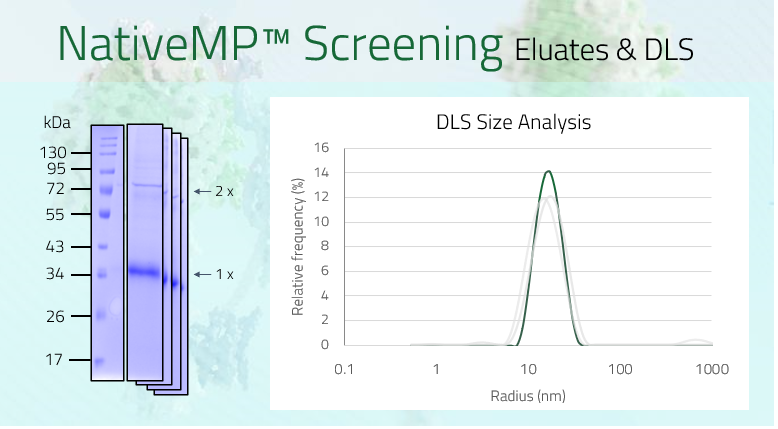 NativeMP™ Screening Eluates & DLS

kDa
130
95
72
55
43
34
26
17

← 2 x
← 1 x

DLS Size Analysis

Relative frequency (%)
16
14
12
10
8
6
4
2
0

0.1
1
10
100
1000
Radius (nm)